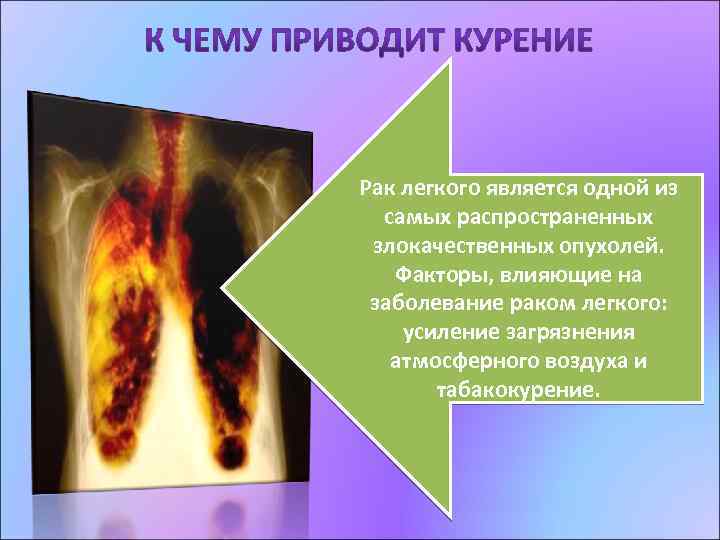 К ЧЕМУ ПРИВОДИТ КУРЕНИЕ

Рак легкого является одной из самых распространенных злокачественных опухолей. Факторы, влияющие на заболевание раком легкого: усиление загрязнения атмосферного воздуха и табакокурение.